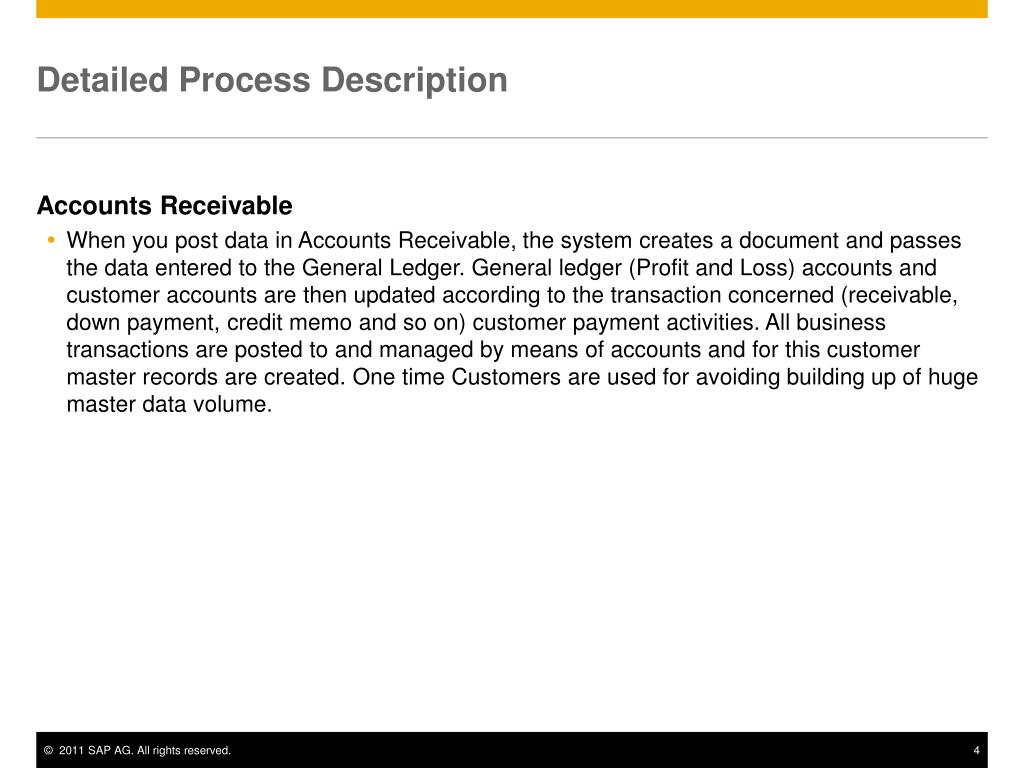 Detailed Process Description

Accounts Receivable

• When you post data in Accounts Receivable, the system creates a document and passes the data entered to the General Ledger. General ledger (Profit and Loss) accounts and customer accounts are then updated according to the transaction concerned (receivable, down payment, credit memo and so on) customer payment activities. All business transactions are posted to and managed by means of accounts and for this customer master records are created. One time Customers are used for avoiding building up of huge master data volume.

© 2011 SAP AG. All rights reserved.

4